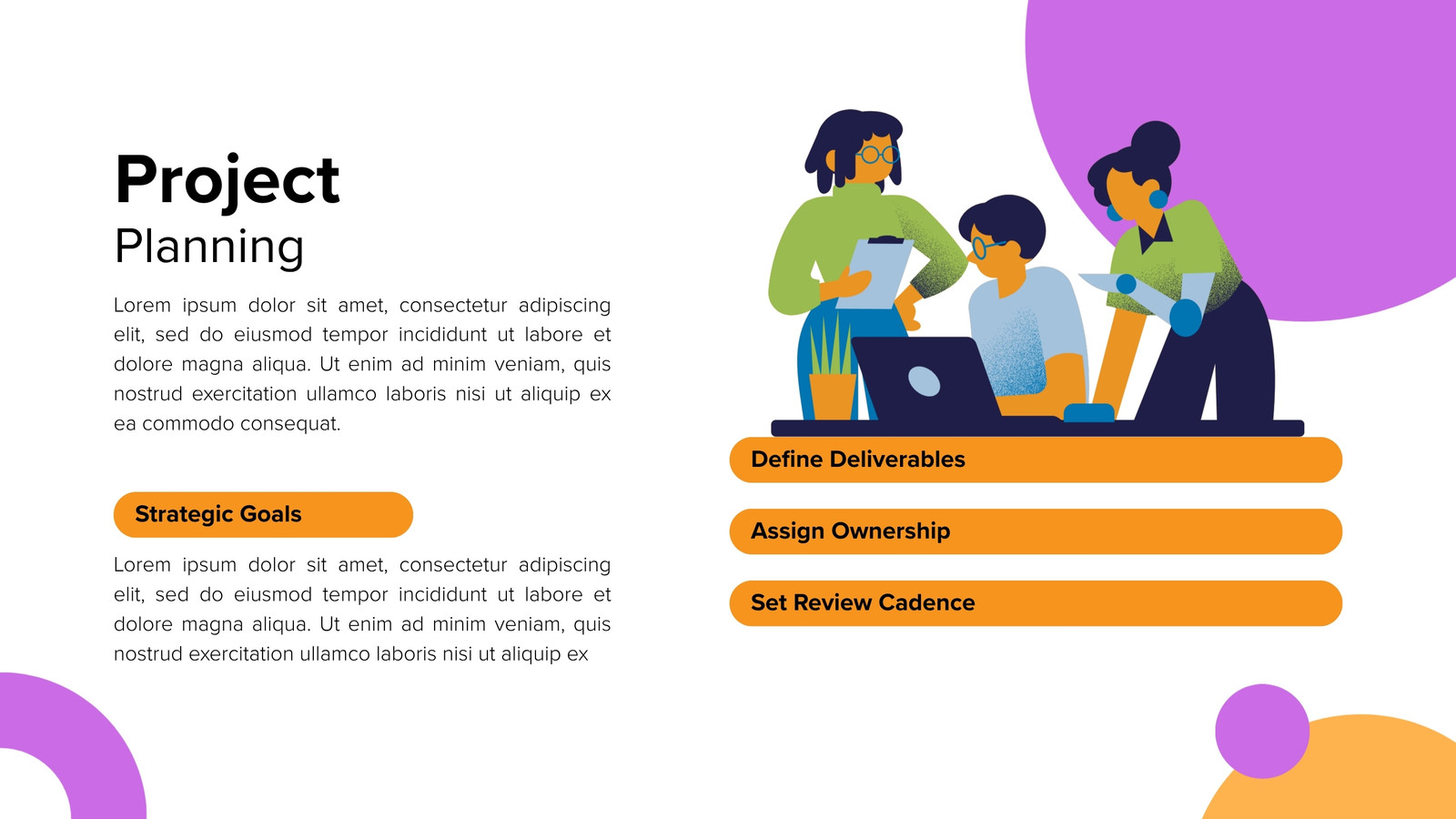 Project
Planning

Lorem ipsum dolor sit amet, consectetur adipiscing elit, sed do eiusmod tempor incididunt ut labore et dolore magna aliqua. Ut enim ad minim veniam, quis nostrud exercitation ullamco laboris nisi ut aliquip ex ea commodo consequat.

Strategic Goals

Lorem ipsum dolor sit amet, consectetur adipiscing elit, sed do eiusmod tempor incididunt ut labore et dolore magna aliqua. Ut enim ad minim veniam, quis nostrud exercitation ullamco laboris nisi ut aliquip ex

Define Deliverables

Assign Ownership

Set Review Cadence